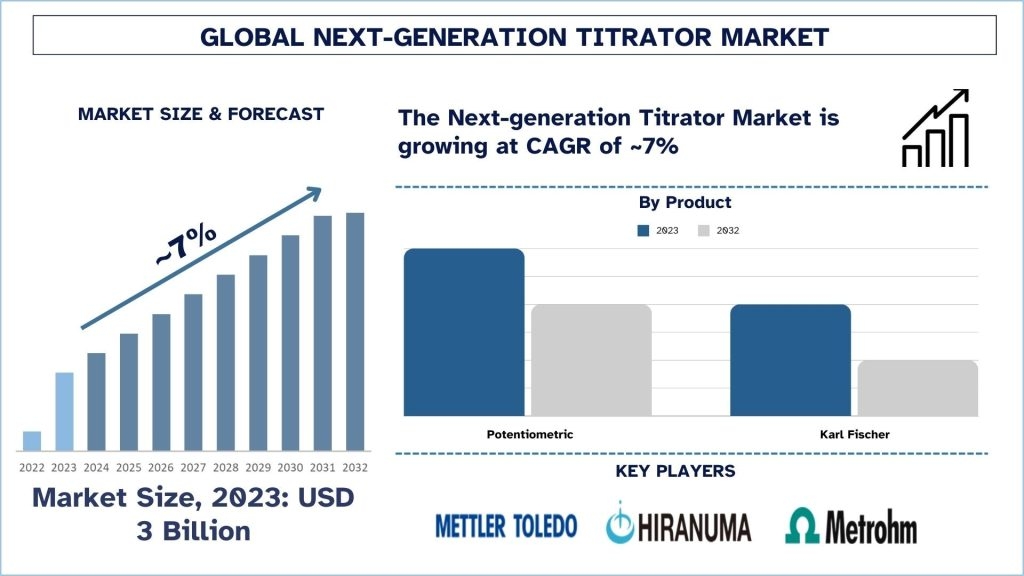 GLOBAL NEXT-GENERATION TITRATOR MARKET

MARKET SIZE & FORECAST

~7%

2022 2023 2024 2025 2026 2027 2028 2029 2030 2031 2032

Market Size, 2023: USD 3 Billion

The Next-generation Titrator Market is growing at CAGR of ~7%

By Product

2023 2032

Potentiometric

Karl Fischer

KEY PLAYERS

METTLER TOLEDO HIRANUMA Metrohm